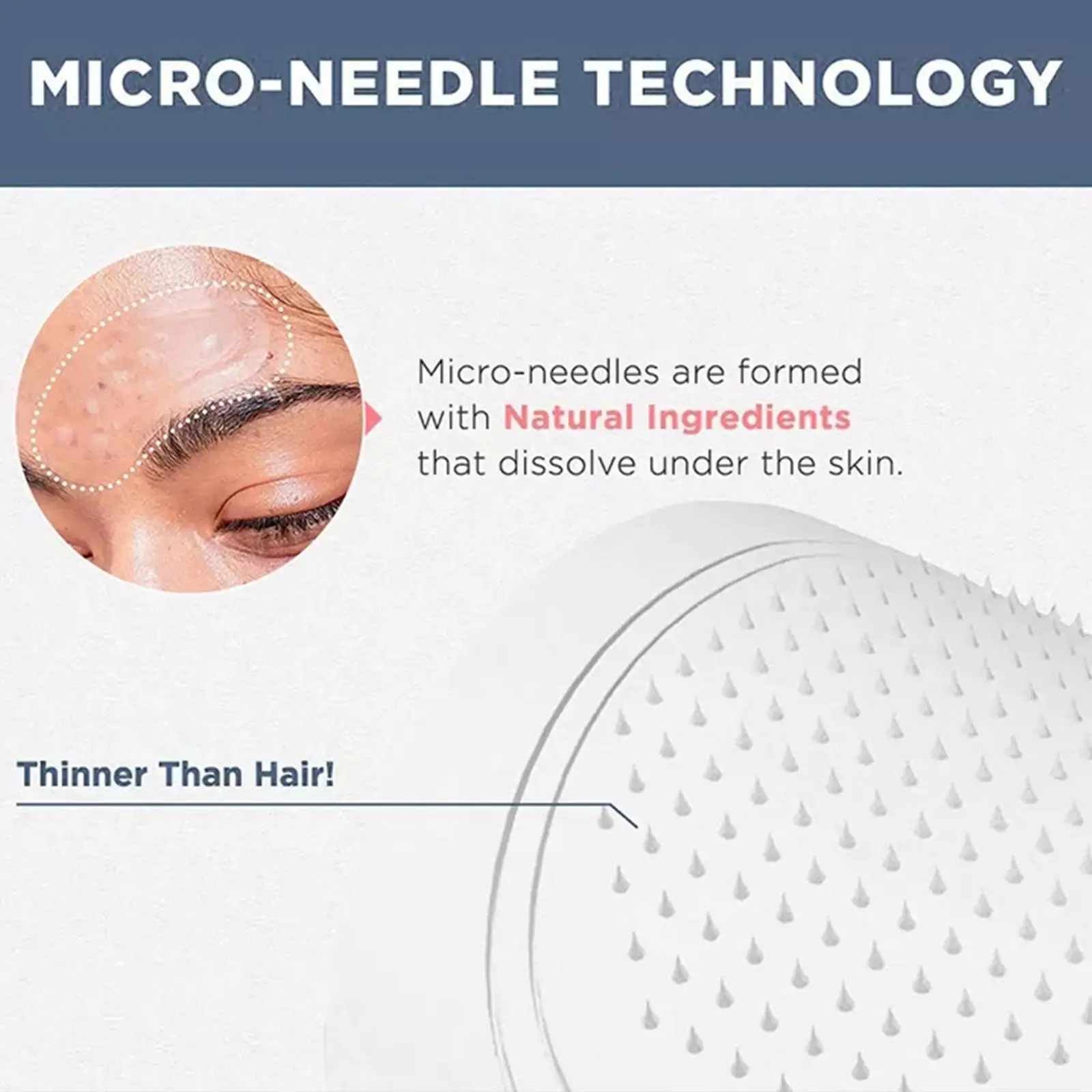 MICRO-NEEDLE TECHNOLOGY

Micro-needles are formed with Natural Ingredients that dissolve under the skin.

Thinner Than Hair!